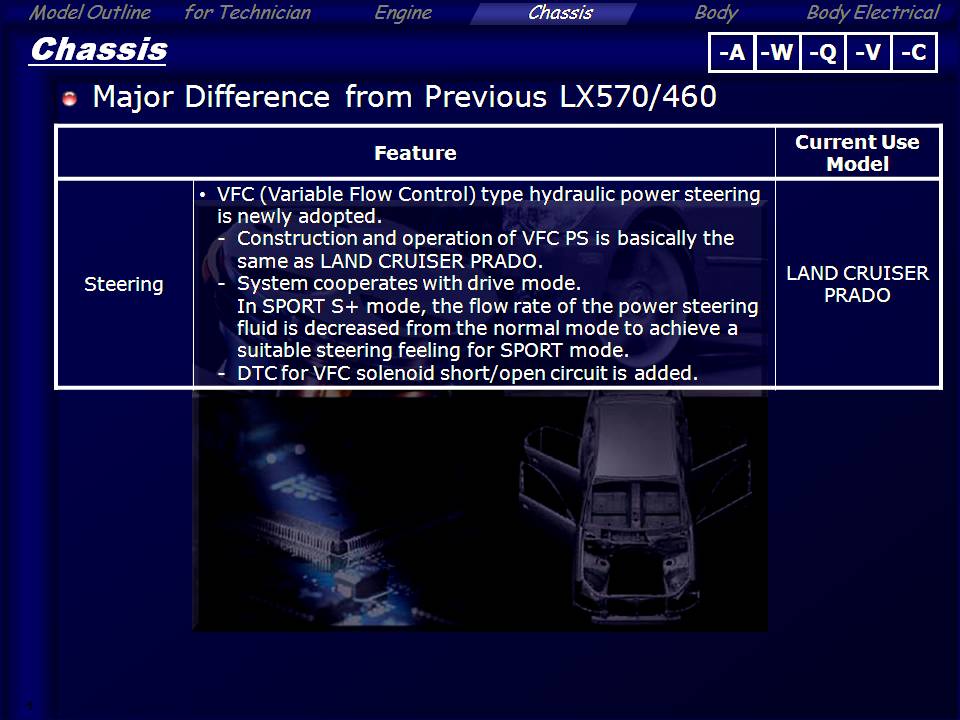 Model Outline for Technician Engine Chassis Body Body Electrical

Chassis

-A -W -Q -V -C

Major Difference from Previous LX570/460

| Feature | | Current Use Model |
|---|---|---|
| Steering | • VFC (Variable Flow Control) type hydraulic power steering is newly adopted. - Construction and operation of VFC PS is basically the same as LAND CRUISER PRADO. - System cooperates with drive mode. In SPORT S+ mode, the flow rate of the power steering fluid is decreased from the normal mode to achieve a suitable steering feeling for SPORT mode. - DTC for VFC solenoid short/open circuit is added. | LAND CRUISER PRADO |